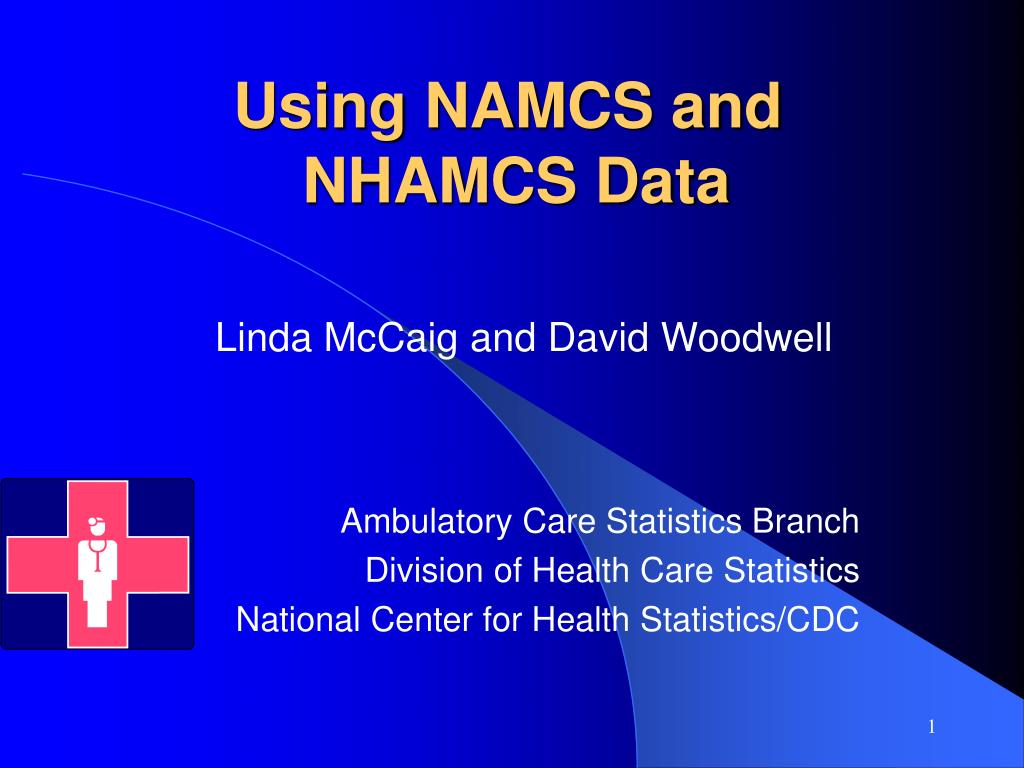 Using NAMCS and NHAMCS Data

Linda McCaig and David Woodwell

Ambulatory Care Statistics Branch
Division of Health Care Statistics
National Center for Health Statistics/CDC

1